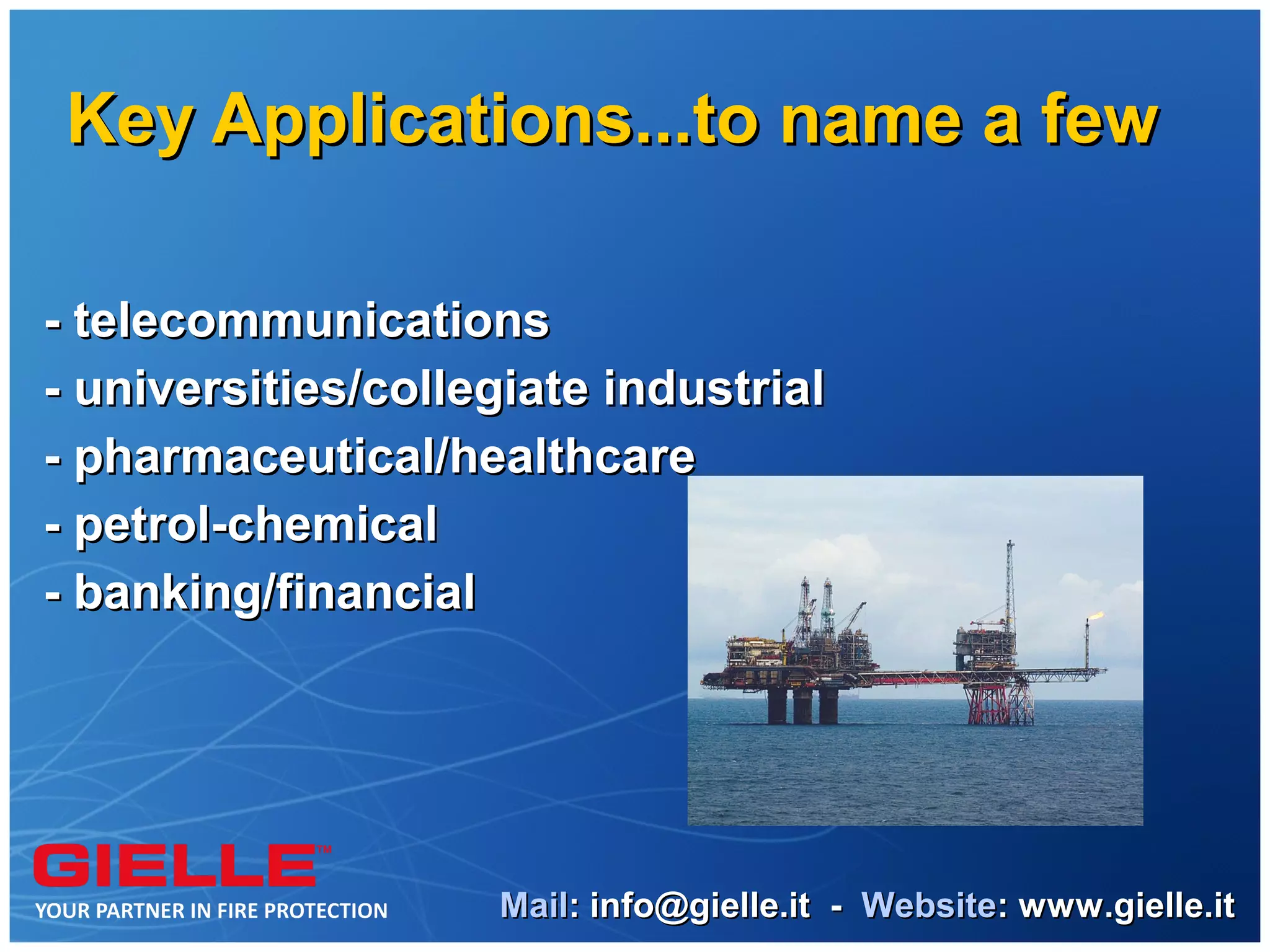 Key Applications...to name a few

- telecommunications
- universities/collegiate industrial
- pharmaceutical/healthcare
- petrol-chemical
- banking/financial

GIELLE™
YOUR PARTNER IN FIRE PROTECTION

Mail: info@gielle.it - Website: www.gielle.it